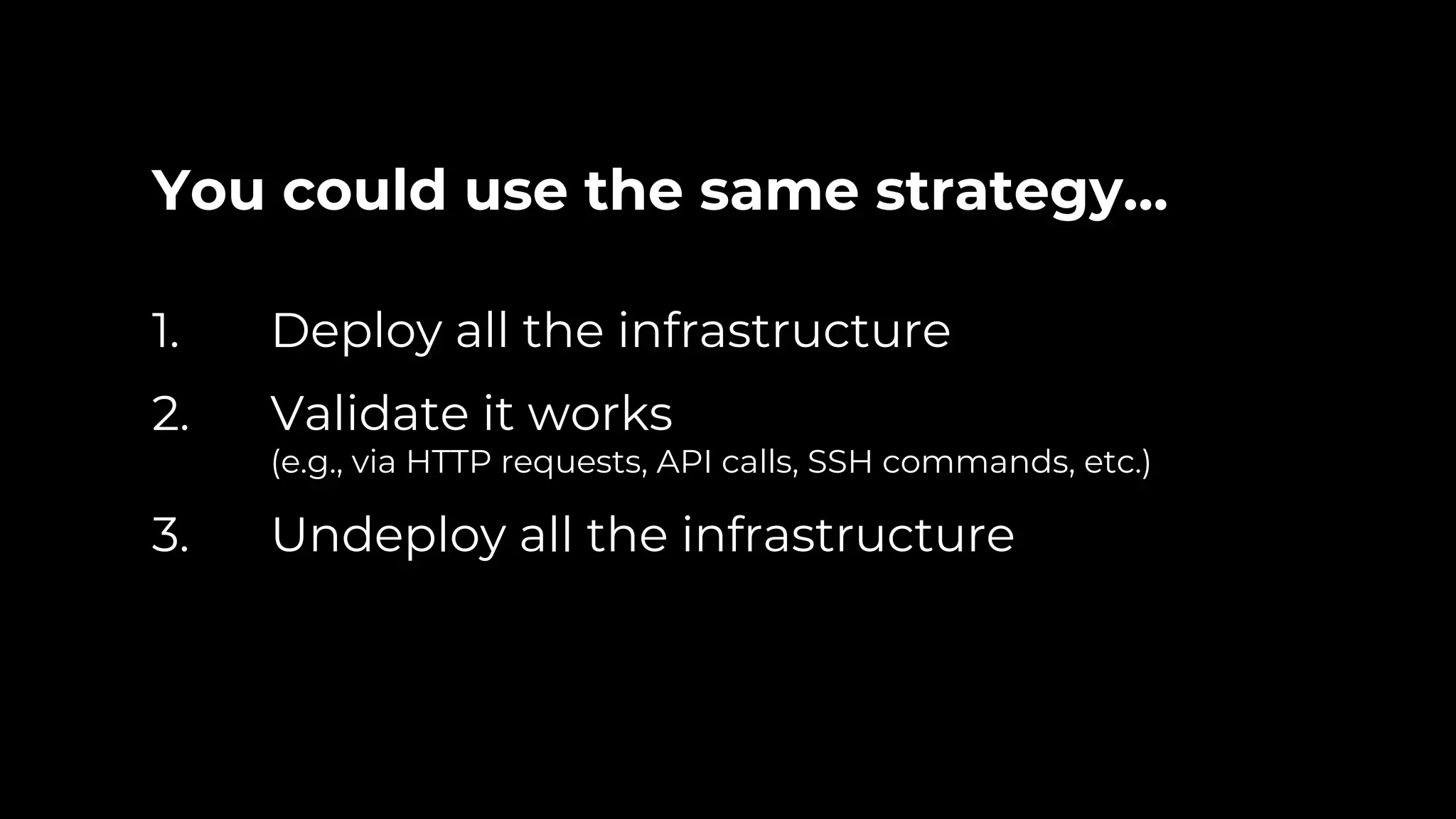 You could use the same strategy…

1. Deploy all the infrastructure

2. Validate it works
(e.g., via HTTP requests, API calls, SSH commands, etc.)

3. Undeploy all the infrastructure